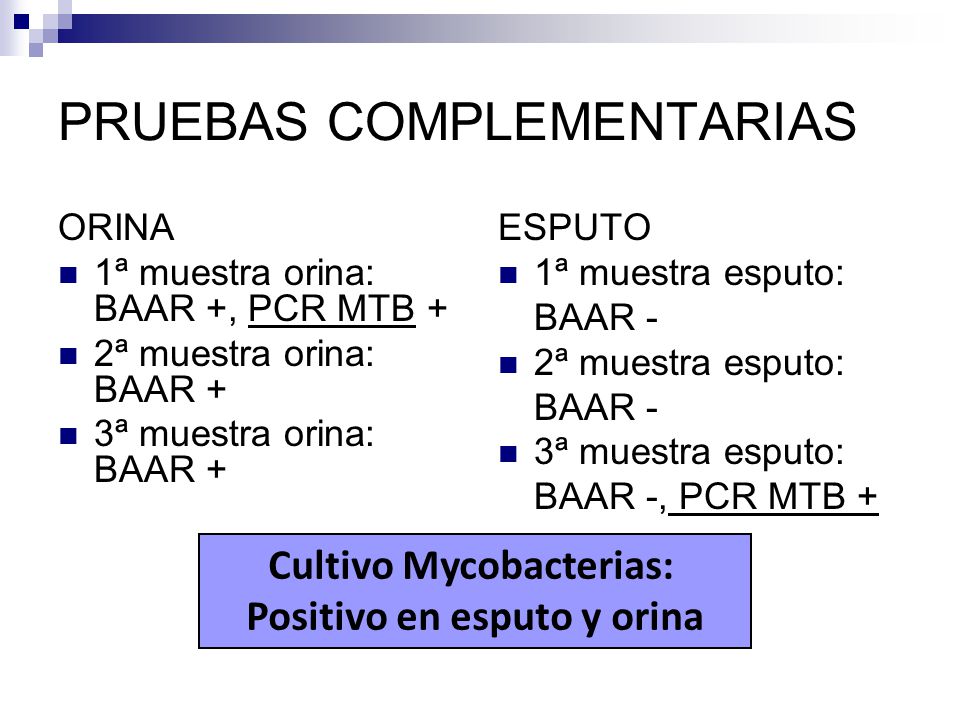 PRUEBAS COMPLEMENTARIAS

ORINA
- 1ª muestra orina: BAAR +, PCR MTB +
- 2ª muestra orina: BAAR +
- 3ª muestra orina: BAAR +

ESPUTO
- 1ª muestra esputo: BAAR -
- 2ª muestra esputo: BAAR -
- 3ª muestra esputo: BAAR -, PCR MTB +

Cultivo Mycobacterias: Positivo en esputo y orina